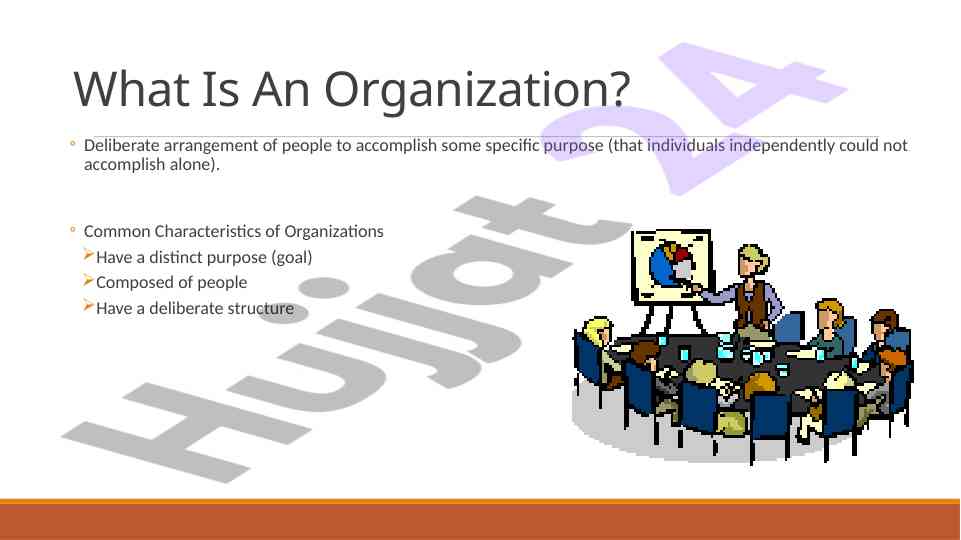 What Is An Organization?

◦ Deliberate arrangement of people to accomplish some specific purpose (that individuals independently could not accomplish alone).

◦ Common Characteristics of Organizations
➢Have a distinct purpose (goal)
➢Composed of people
➢Have a deliberate structure

Hujjat 24